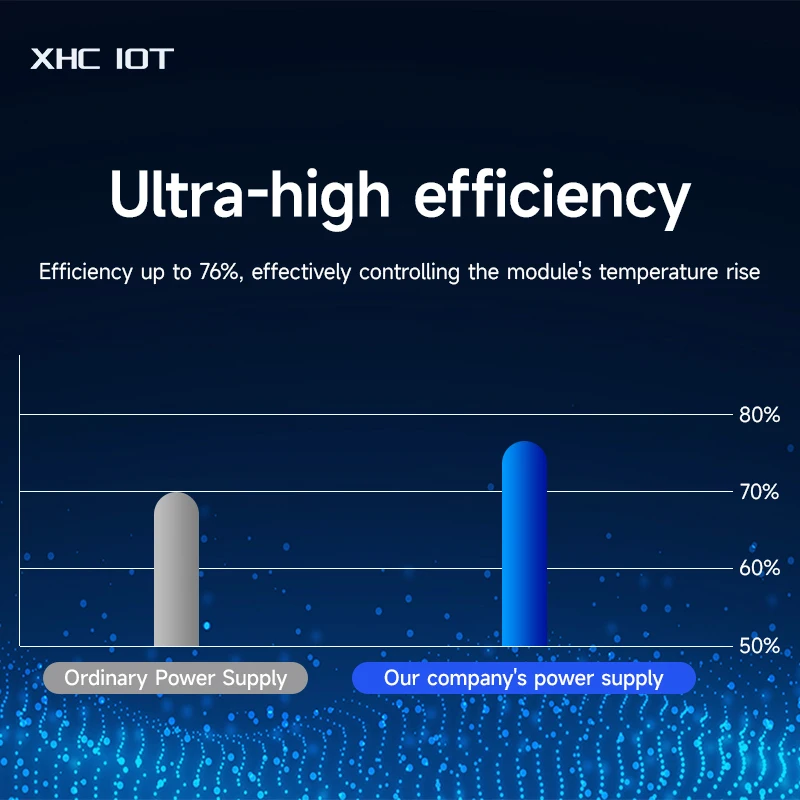 XHC IOT

Ultra-high efficiency

Efficiency up to 76%, effectively controlling the module's temperature rise

80%
70%
60%
50%

Ordinary Power Supply

Our company's power supply